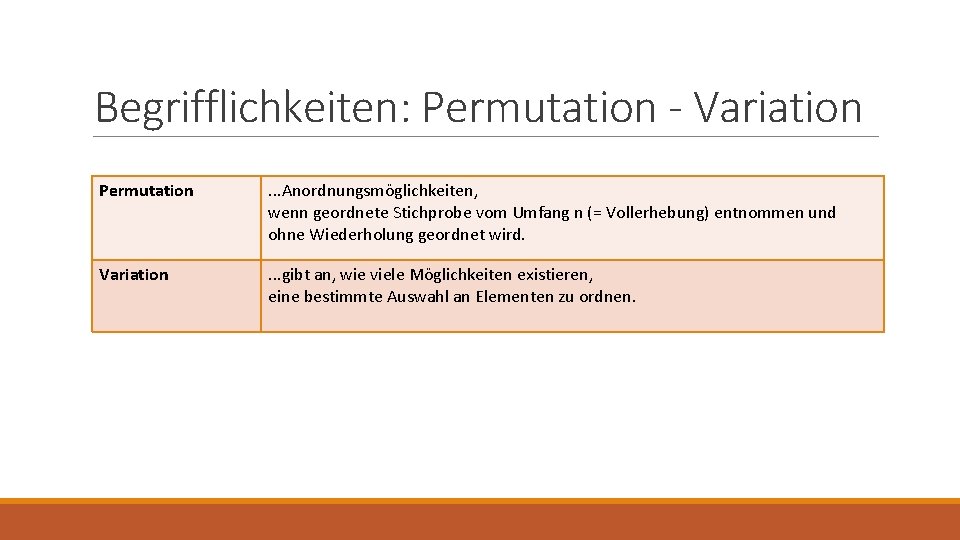 Begrifflichkeiten: Permutation - Variation

| Permutation | ...Anordnungsmöglichkeiten, wenn geordnete Stichprobe vom Umfang n (= Vollerhebung) entnommen und ohne Wiederholung geordnet wird. |
|---|---|
| Variation | ...gibt an, wie viele Möglichkeiten existieren, eine bestimmte Auswahl an Elementen zu ordnen. |